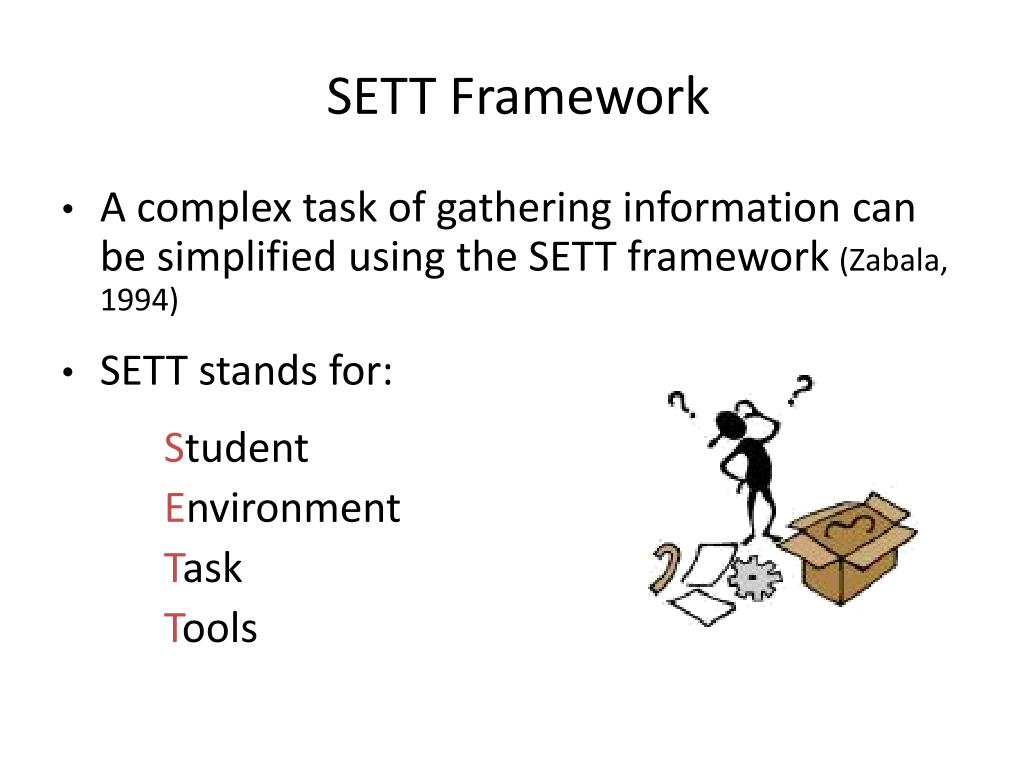 SETT Framework

• A complex task of gathering information can be simplified using the SETT framework (Zabala, 1994)

• SETT stands for:

Student
Environment
Task
Tools

? ?